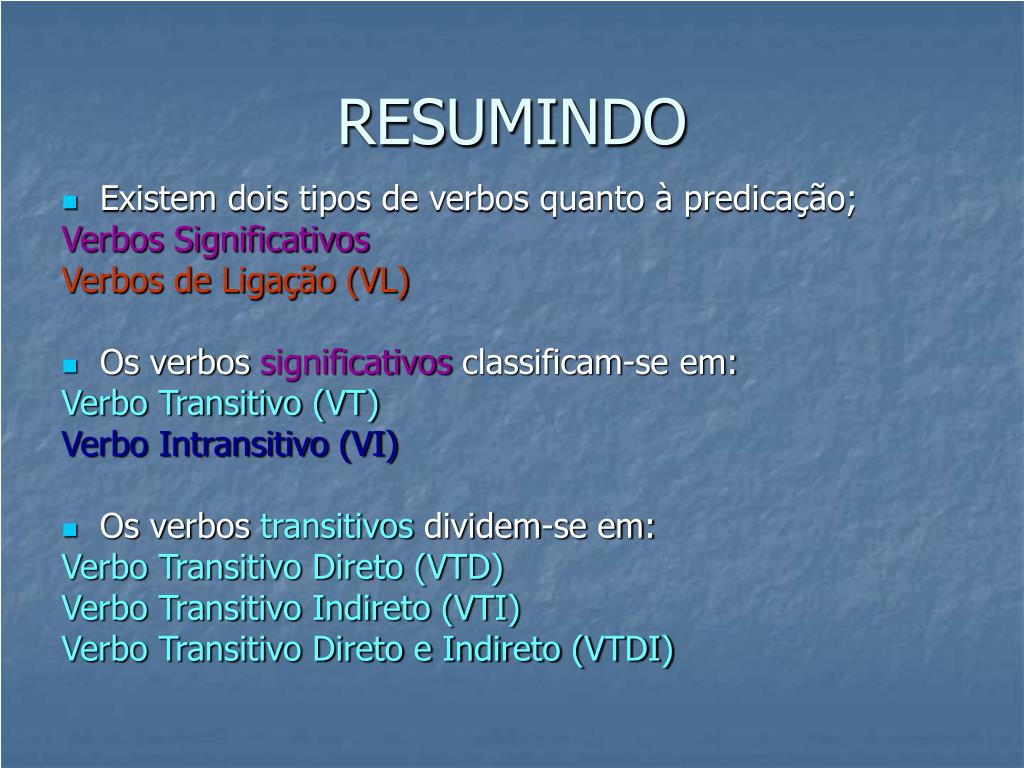 RESUMINDO

Existem dois tipos de verbos quanto à predicação;
Verbos Significativos
Verbos de Ligação (VL)

Os verbos significativos classificam-se em:
Verbo Transitivo (VT)
Verbo Intransitivo (VI)

Os verbos transitivos dividem-se em:
Verbo Transitivo Direto (VTD)
Verbo Transitivo Indireto (VTI)
Verbo Transitivo Direto e Indireto (VTDI)